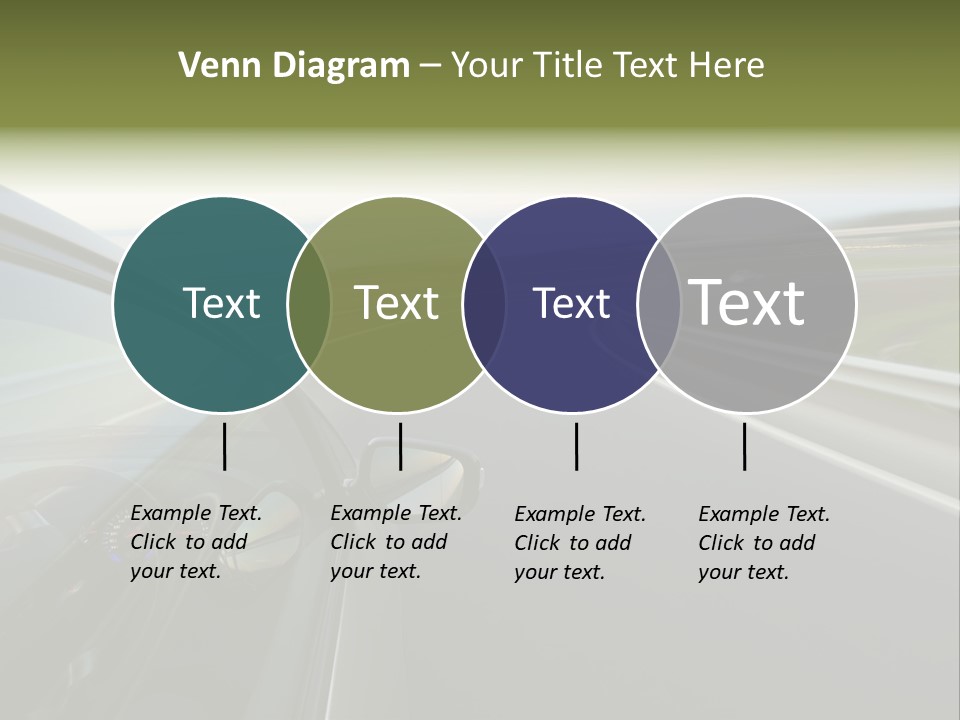 Venn Diagram – Your Title Text Here

Text

Text

Text

Text

Example Text. Click to add your text.

Example Text. Click to add your text.

Example Text. Click to add your text.

Example Text. Click to add your text.